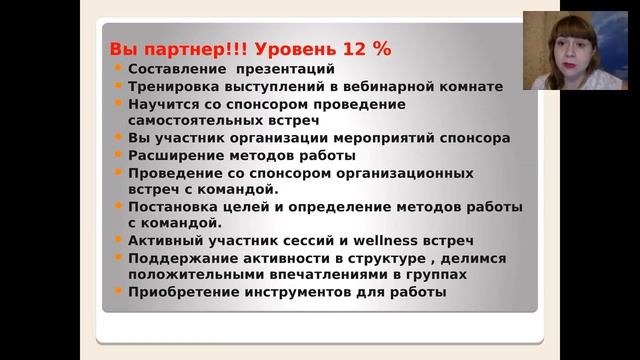 Вы партнер!!! Уровень 12 %
- Составление  презентаций
- Тренировка выступлений в вебинарной комнате
- Научится со спонсором проведение самостоятельных встреч
- Вы участник организации мероприятий спонсора
- Расширение методов работы
- Проведение со спонсором организационных встреч с командой.
- Постановка целей и определение методов работы с командой.
- Активный участник сессий и wellness встреч
- Поддержание активности в структуре , делимся положительными впечатлениями в группах
- Приобретение инструментов для работы